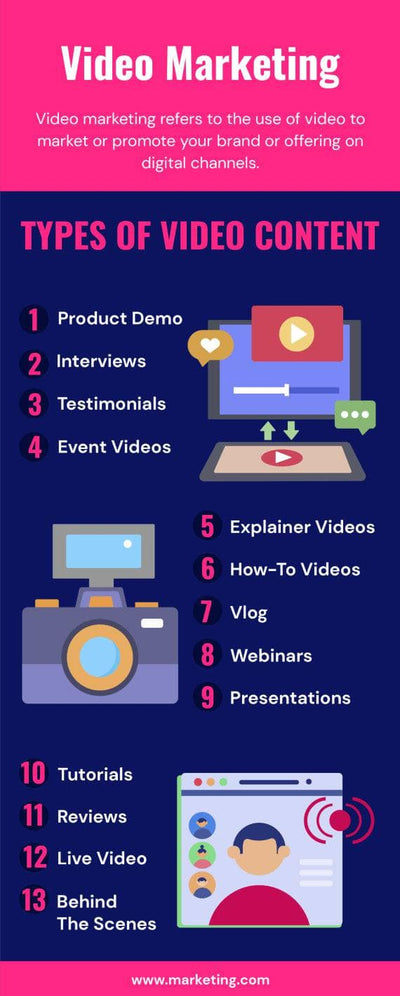 Video Marketing

Video marketing refers to the use of video to market or promote your brand or offering on digital channels.

TYPES OF VIDEO CONTENT

1 Product Demo
2 Interviews
3 Testimonials
4 Event Videos

5 Explainer Videos
6 How-To Videos
7 Vlog
8 Webinars
9 Presentations

10 Tutorials
11 Reviews
12 Live Video
13 Behind The Scenes

www.marketing.com